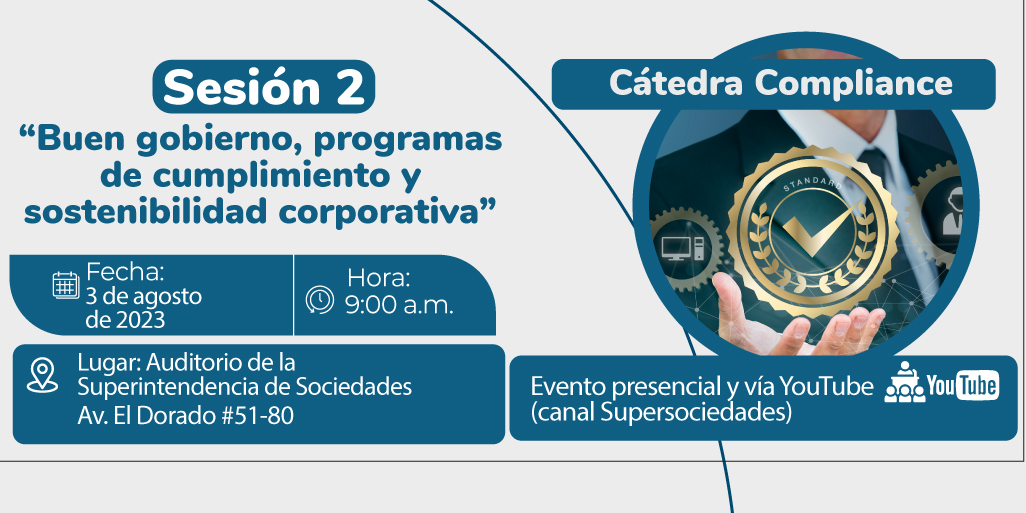 Sesión 2
“Buen gobierno, programas de cumplimiento y sostenibilidad corporativa”

Fecha:
3 de agosto de 2023

Hora:
9:00 a.m.

Lugar: Auditorio de la Superintendencia de Sociedades
Av. El Dorado #51-80

Cátedra Compliance

STANDARD

Evento presencial y vía YouTube (canal Supersociedades)

YouTube